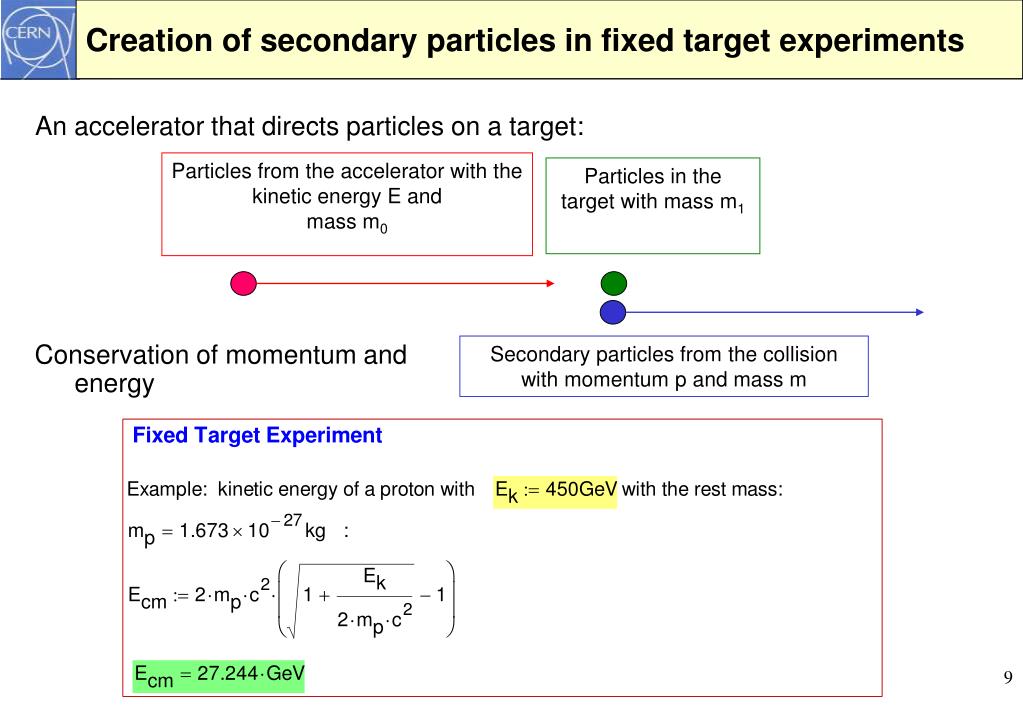 CERN

Creation of secondary particles in fixed target experiments

An accelerator that directs particles on a target:

Particles from the accelerator with the kinetic energy E and mass $m_0$

Particles in the target with mass $m_1$

Conservation of momentum and energy

Secondary particles from the collision with momentum p and mass m

Fixed Target Experiment

Example: kinetic energy of a proton with $E_k := 450GeV$ with the rest mass:

$m_p = 1.673 \times 10^{-27} kg$ :

$E_{cm} := 2 \cdot m_p \cdot c^2 \cdot \left( \sqrt{1 + \frac{E_k}{2 \cdot m_p \cdot c^2}} - 1 \right)$

$E_{cm} = 27.244 \cdot GeV$

9